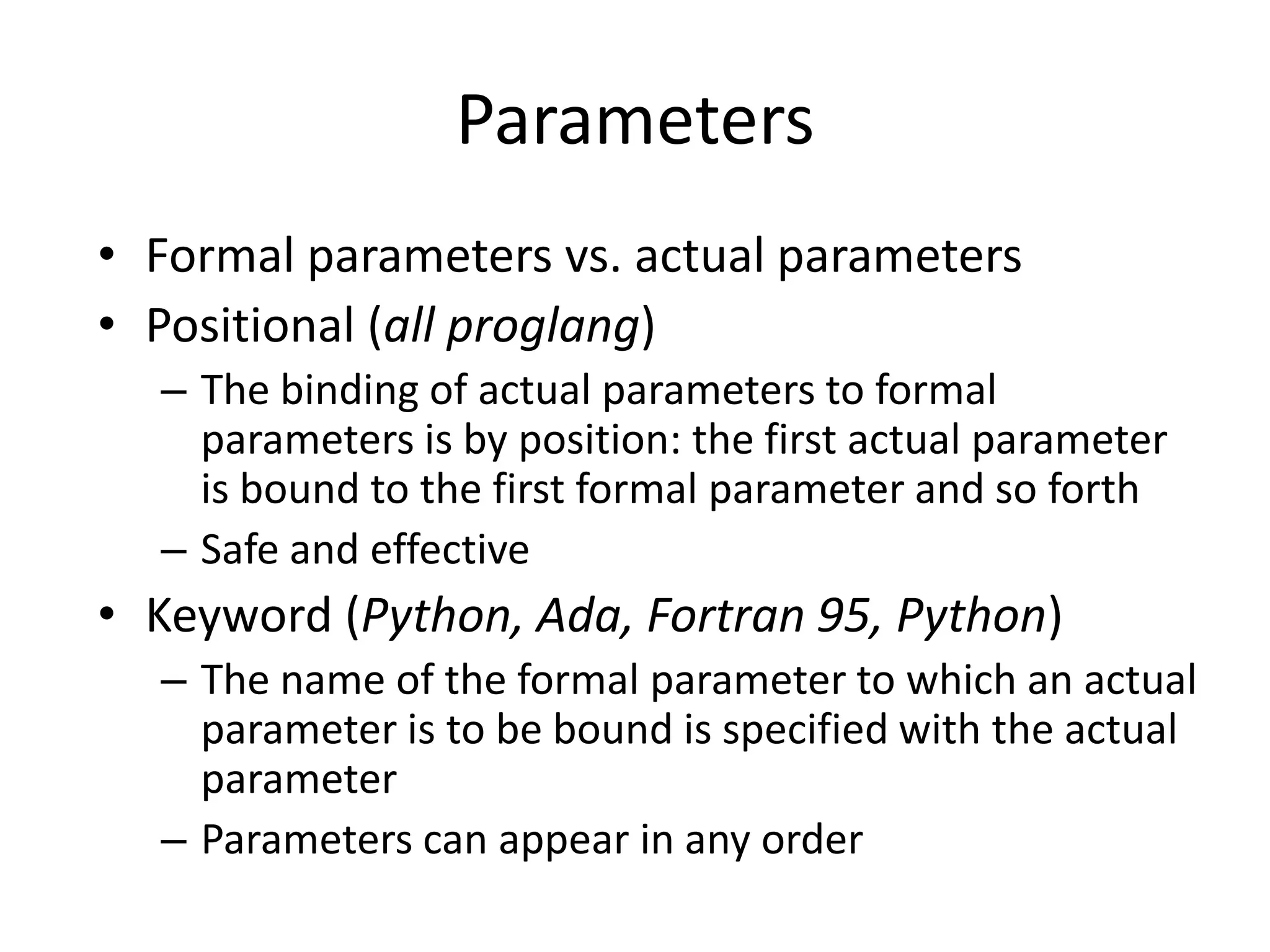 Parameters

• Formal parameters vs. actual parameters
• Positional (all proglang)
– The binding of actual parameters to formal parameters is by position: the first actual parameter is bound to the first formal parameter and so forth
– Safe and effective
• Keyword (Python, Ada, Fortran 95, Python)
– The name of the formal parameter to which an actual parameter is to be bound is specified with the actual parameter
– Parameters can appear in any order